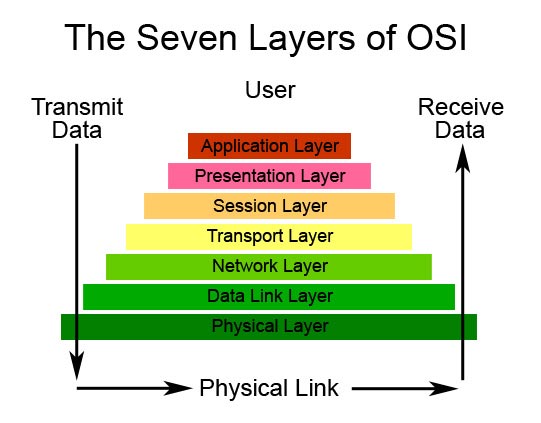 The Seven Layers of OSI

User

Transmit Data

Receive Data

Application Layer

Presentation Layer

Session Layer

Transport Layer

Network Layer

Data Link Layer

Physical Layer

Physical Link